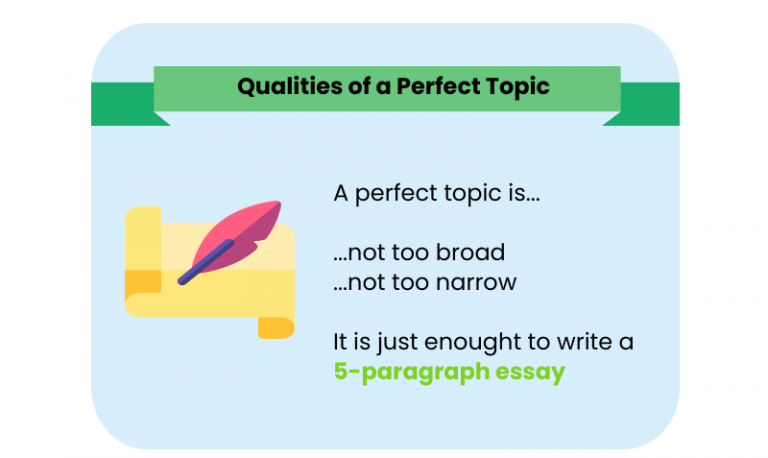 Qualities of a Perfect Topic

A perfect topic is...

...not too broad
...not too narrow

It is just enought to write a 5-paragraph essay